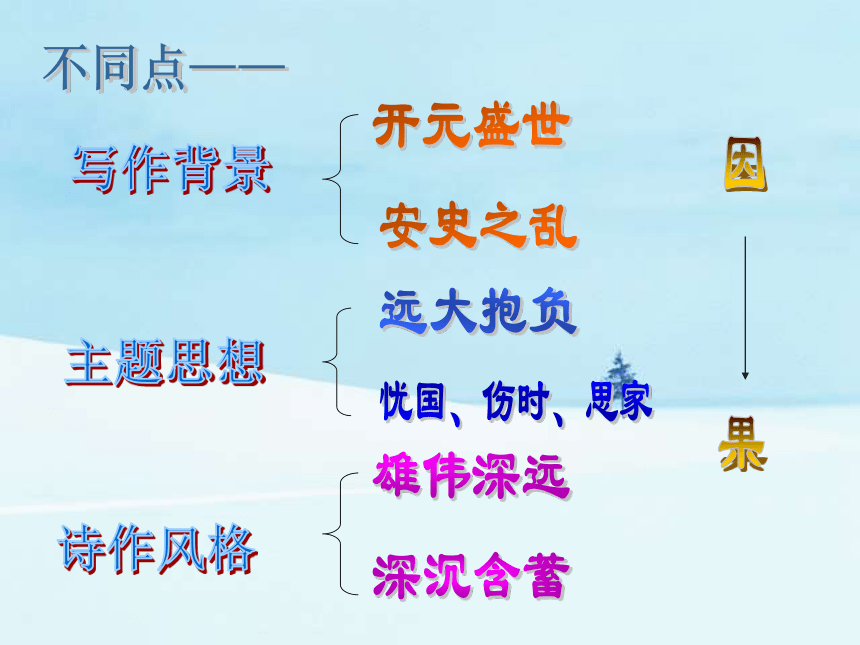 不同点——

写作背景

开元盛世

安史之乱

主题思想

远大抱负

忧国、伤时、思家

诗作风格

雄伟深远

深沉含蓄

因

果